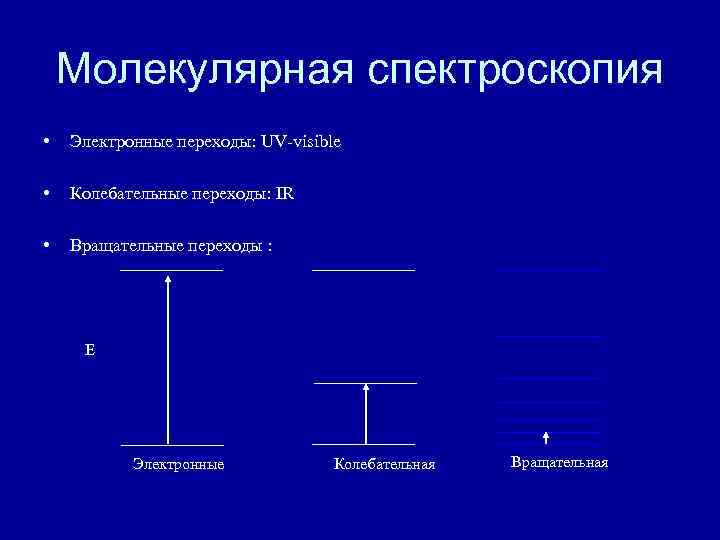 Молекулярная спектроскопия

• Электронные переходы: UV-visible

• Колебательные переходы: IR

• Вращательные переходы :

E

Электронные

Колебательная

Вращательная